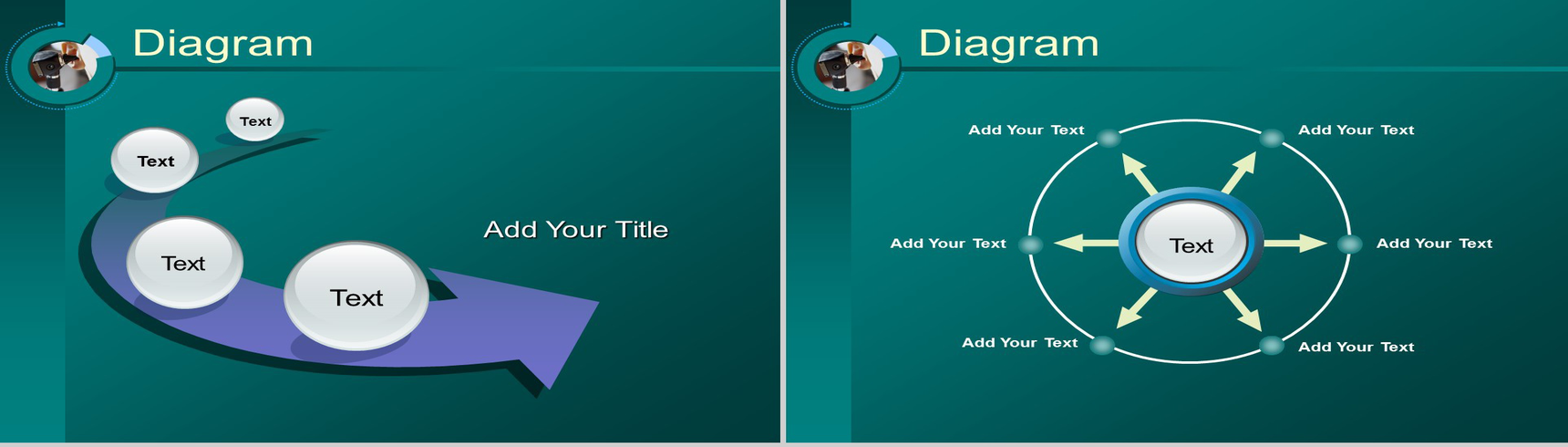 Diagram

Text

Text

Text

Text

Add Your Title

Diagram

Add Your Text

Add Your Text

Add Your Text

Text

Add Your Text

Add Your Text

Add Your Text